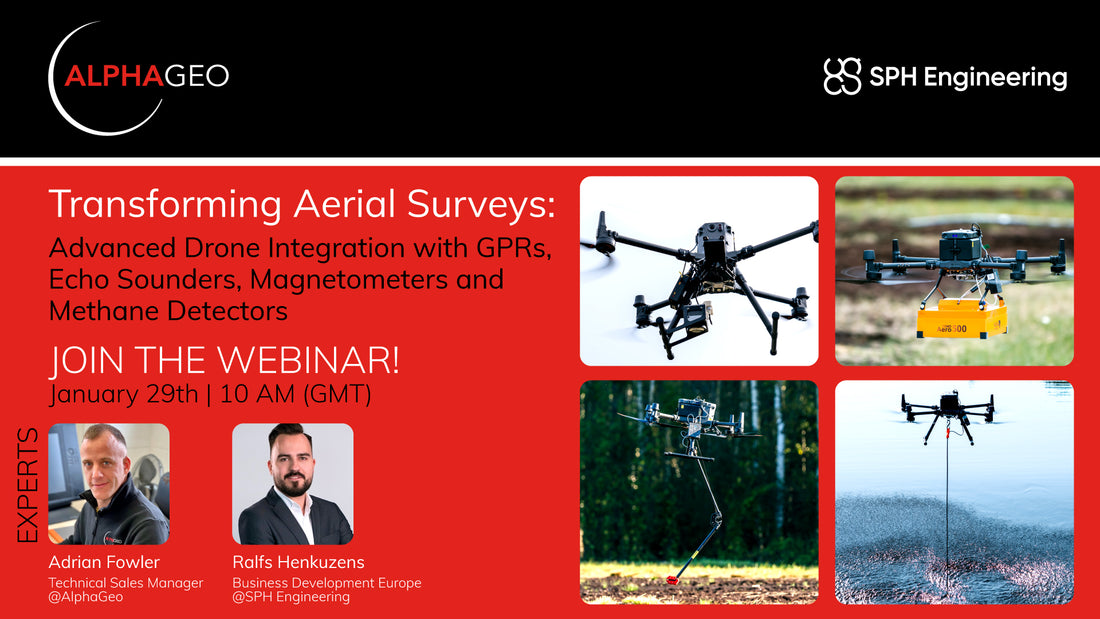 ALPHAGEO

SPH Engineering

Transforming Aerial Surveys:

Advanced Drone Integration with GPRs, Echo Sounders, Magnetometers and Methane Detectors

JOIN THE WEBINAR!

January 29th | 10 AM (GMT)

EXPERTS

Adrian Fowler
Technical Sales Manager
@AlphaGeo

Ralfs Henkuzens
Business Development Europe
@SPH Engineering

Aero 300